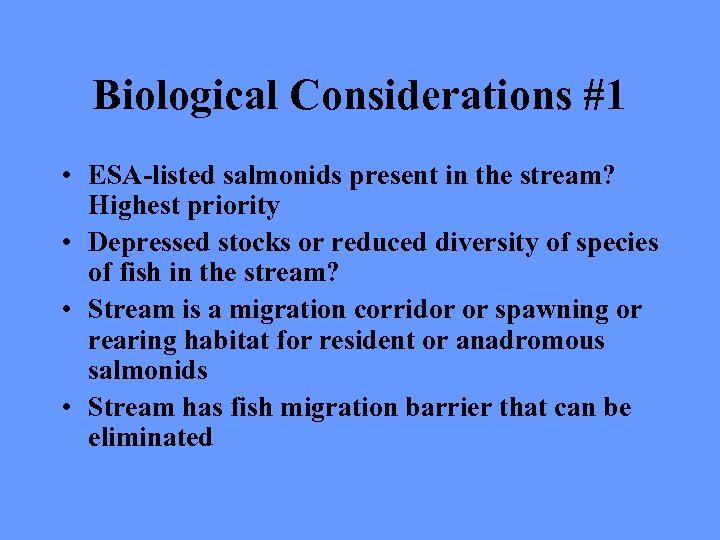 Biological Considerations #1

• ESA-listed salmonids present in the stream? Highest priority
• Depressed stocks or reduced diversity of species of fish in the stream?
• Stream is a migration corridor or spawning or rearing habitat for resident or anadromous salmonids
• Stream has fish migration barrier that can be eliminated